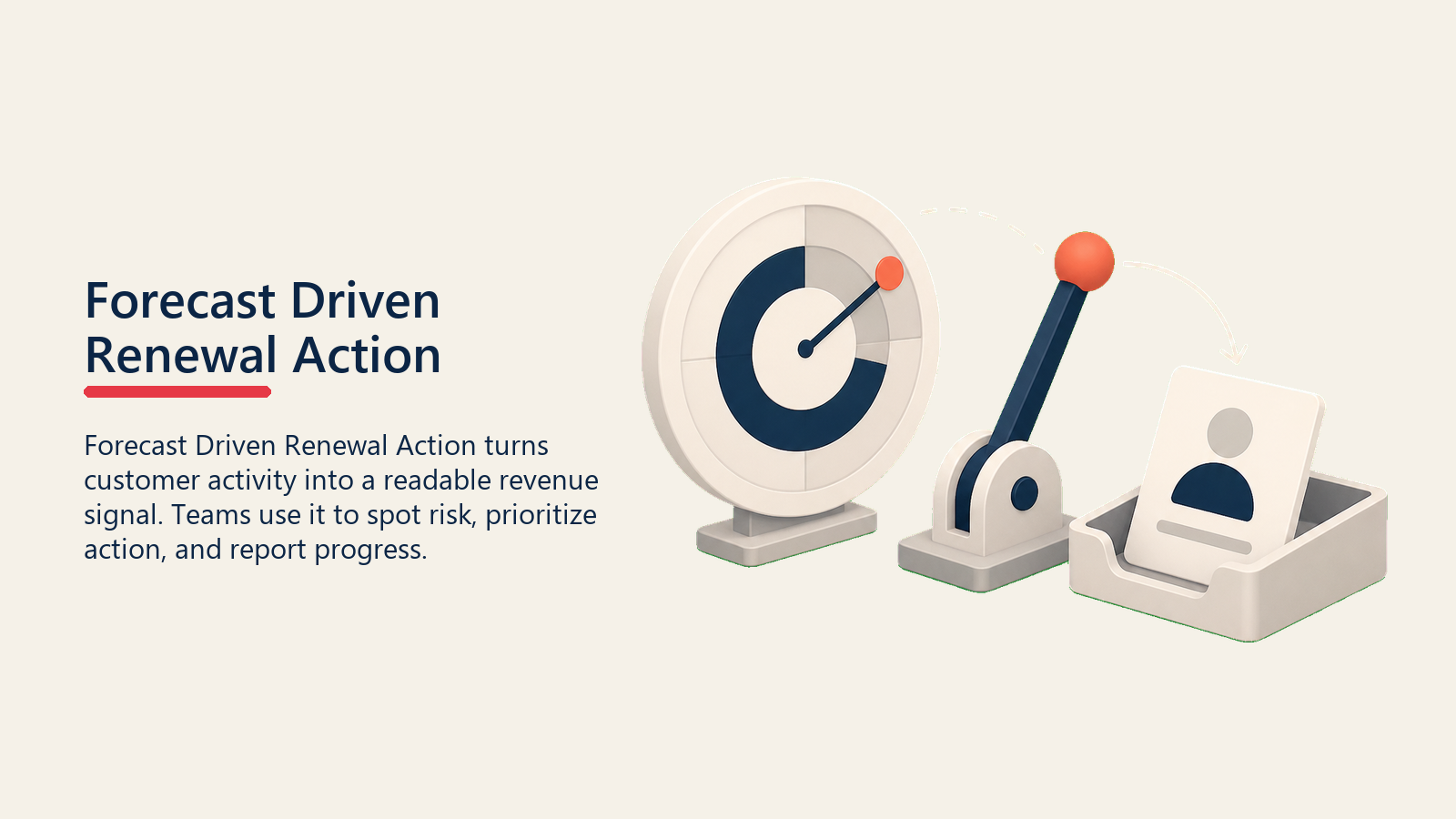 Forecast Driven Renewal Action

Forecast Driven Renewal Action turns customer activity into a readable revenue signal. Teams use it to spot risk, prioritize action, and report progress.